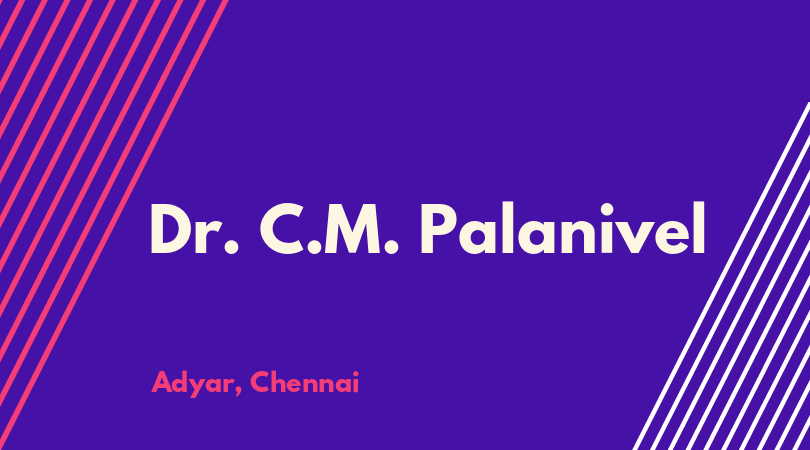 Dr. C.M. Palanivel

Adyar, Chennai